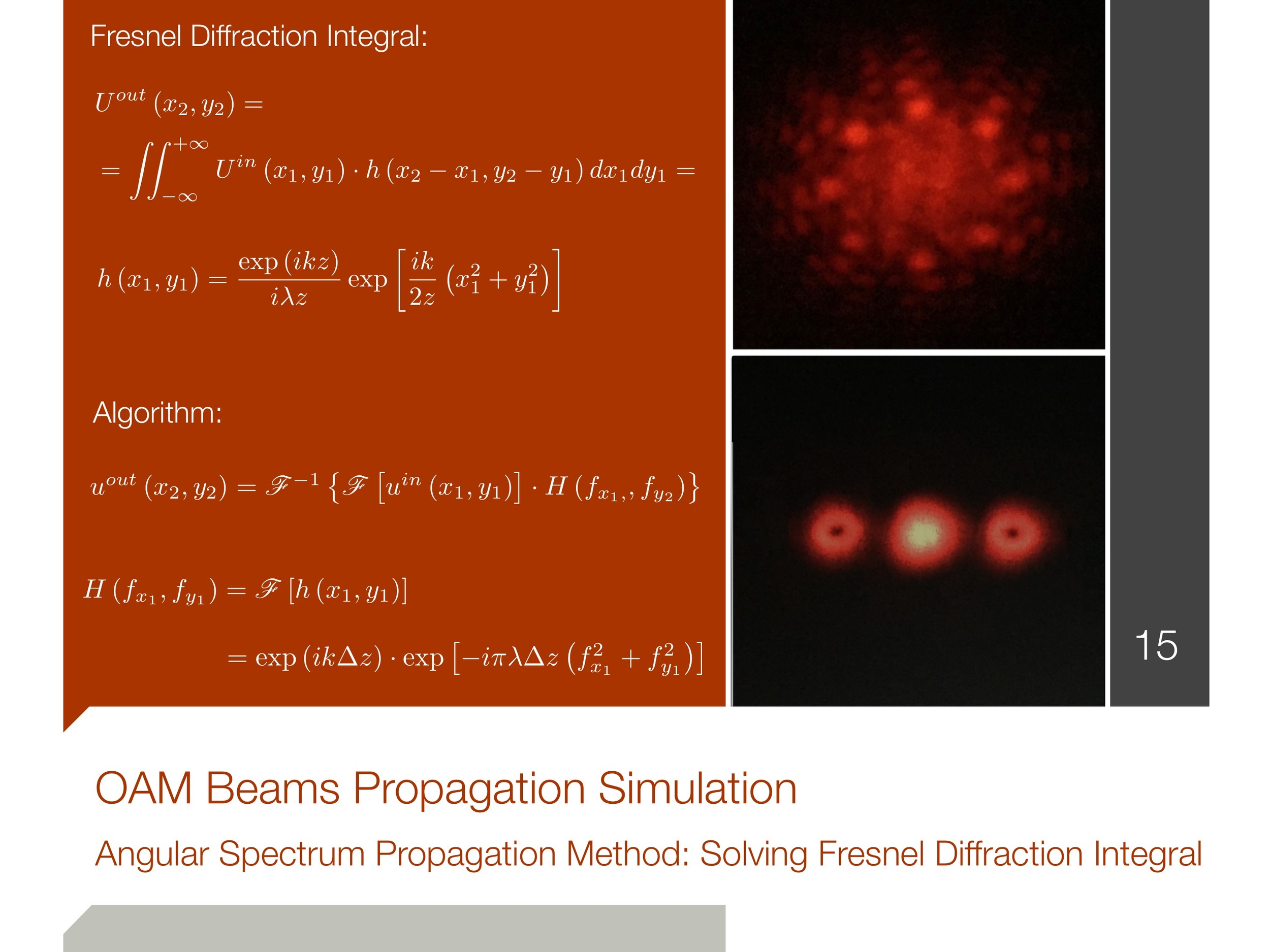 Fresnel Diffraction Integral:

$U^{out}(x_2, y_2) =$

$= \iint_{-\infty}^{+\infty} U^{in}(x_1, y_1) \cdot h(x_2 - x_1, y_2 - y_1)\, dx_1 dy_1 =$

$h(x_1, y_1) = \frac{\exp(ikz)}{i\lambda z} \exp\left[\frac{ik}{2z}\left(x_1^2 + y_1^2\right)\right]$

Algorithm:

$u^{out}(x_2, y_2) = \mathscr{F}^{-1}\left\{\mathscr{F}\left[u^{in}(x_1, y_1)\right] \cdot H(f_{x_1,}, f_{y_2})\right\}$

$H(f_{x_1}, f_{y_1}) = \mathscr{F}[h(x_1, y_1)]$

$= \exp(ik\Delta z) \cdot \exp\left[-i\pi\lambda\Delta z\left(f_{x_1}^2 + f_{y_1}^2\right)\right]$

15

OAM Beams Propagation Simulation

Angular Spectrum Propagation Method: Solving Fresnel Diffraction Integral